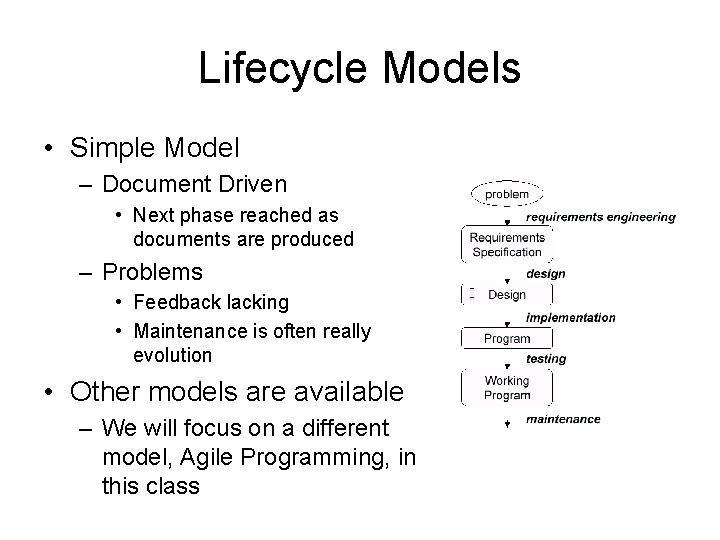 Lifecycle Models

• Simple Model
– Document Driven
• Next phase reached as documents are produced
– Problems
• Feedback lacking
• Maintenance is often really evolution
• Other models are available
– We will focus on a different model, Agile Programming, in this class

problem
requirements engineering
Requirements Specification
design
Design
implementation
Program
testing
Working Program
maintenance